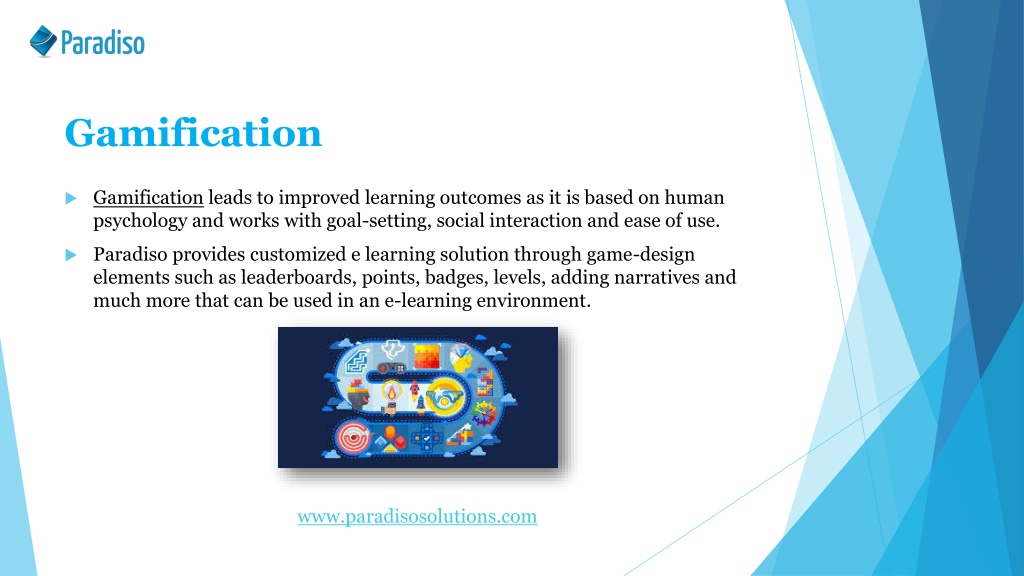 Paradiso

Gamification

Gamification leads to improved learning outcomes as it is based on human psychology and works with goal-setting, social interaction and ease of use.

Paradiso provides customized e learning solution through game-design elements such as leaderboards, points, badges, levels, adding narratives and much more that can be used in an e-learning environment.

www.paradisosolutions.com